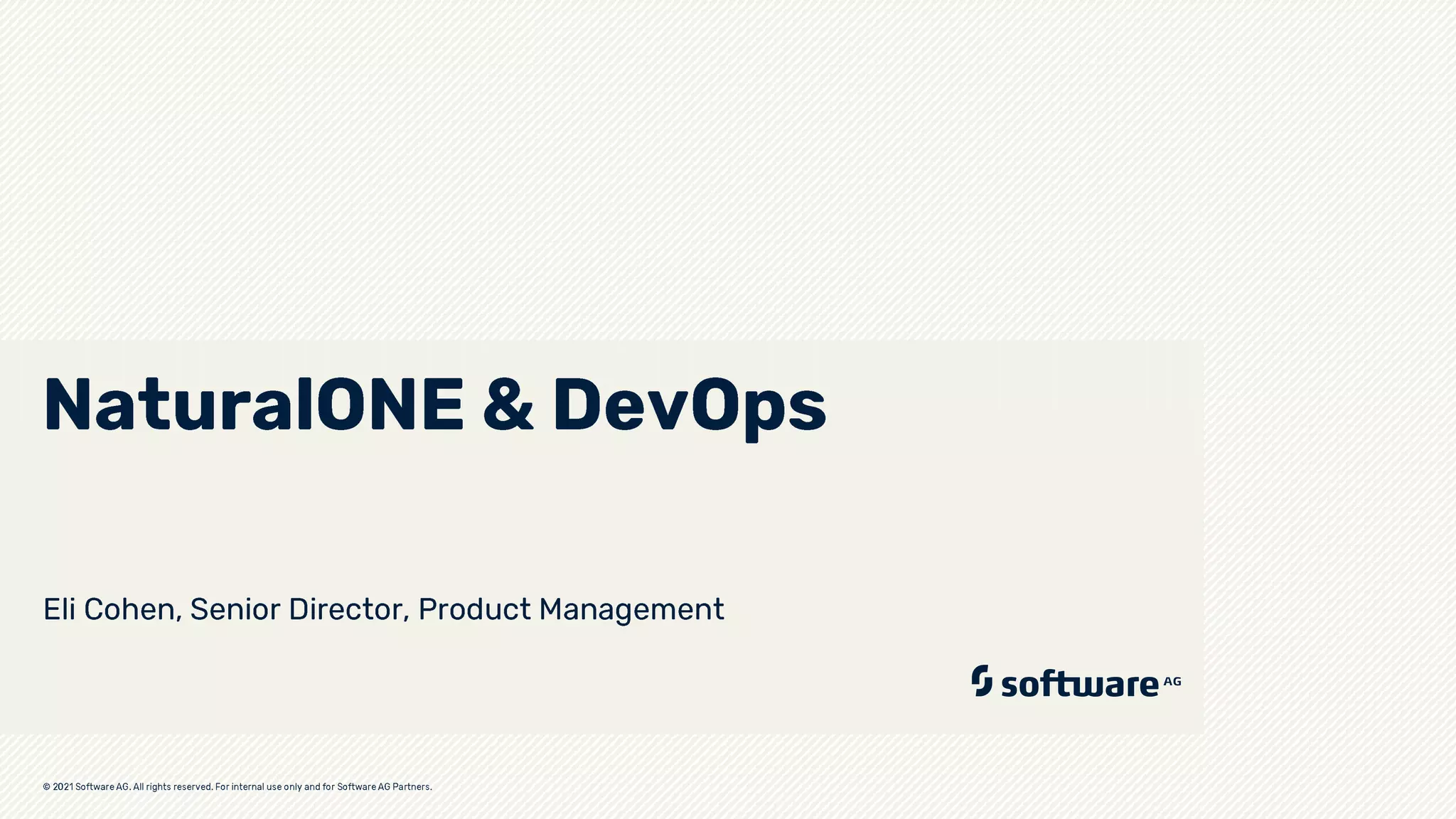 NaturalONE & DevOps

Eli Cohen, Senior Director, Product Management

software AG

© 2021 Software AG. All rights reserved. For internal use only and for Software AG Partners.